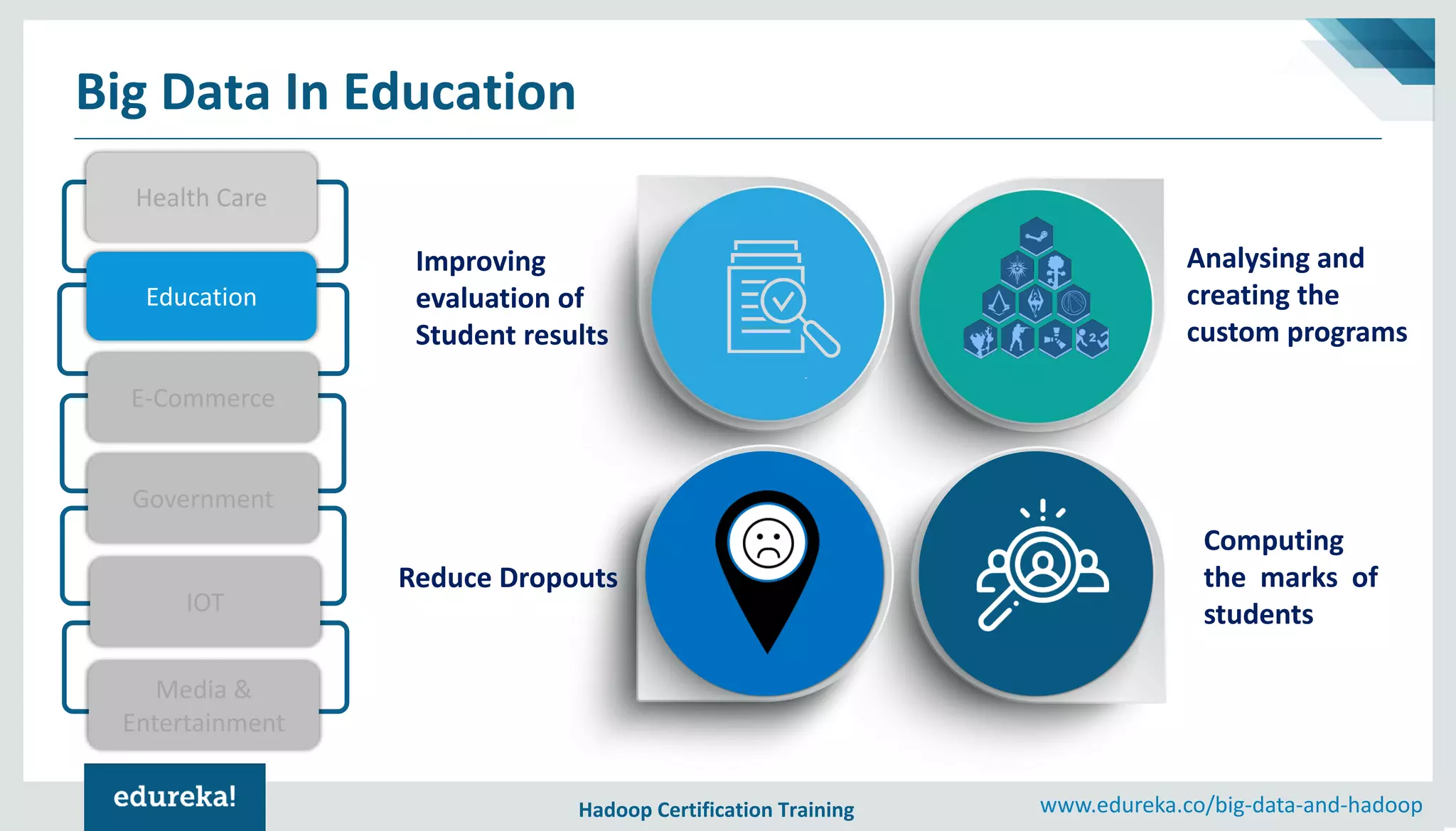 Big Data In Education

Health Care

Education

E-Commerce

Government

IOT

Media & Entertainment

Improving evaluation of Student results

Analysing and creating the custom programs

Reduce Dropouts

Computing the marks of students

edureka!

Hadoop Certification Training

www.edureka.co/big-data-and-hadoop